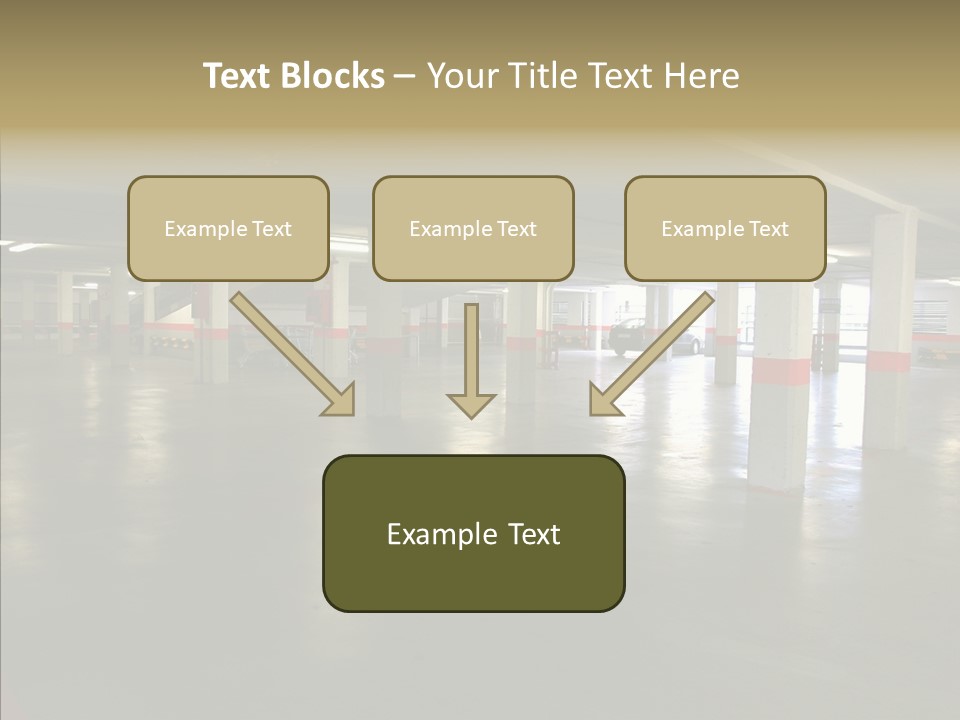 Text Blocks – Your Title Text Here

Example Text

Example Text

Example Text

Example Text